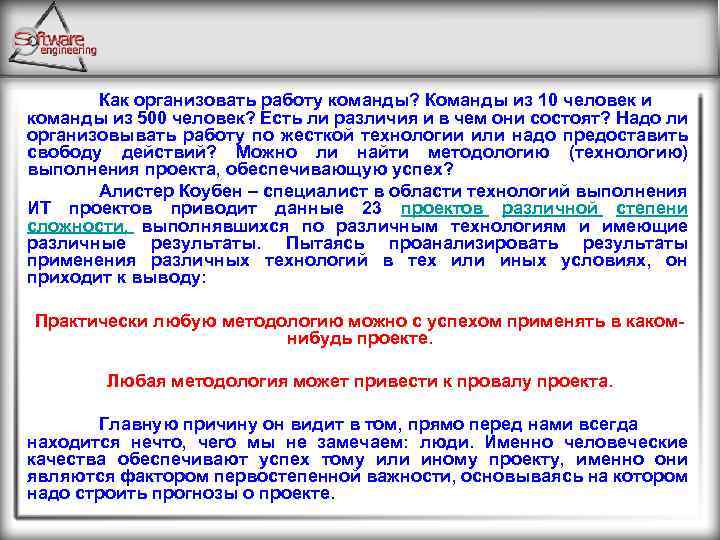 Software engineering

Как организовать работу команды? Команды из 10 человек и команды из 500 человек? Есть ли различия и в чем они состоят? Надо ли организовывать работу по жесткой технологии или надо предоставить свободу действий? Можно ли найти методологию (технологию) выполнения проекта, обеспечивающую успех?

Алистер Коубен – специалист в области технологий выполнения ИТ проектов приводит данные 23 проектов различной степени сложности, выполнявшихся по различным технологиям и имеющие различные результаты. Пытаясь проанализировать результаты применения различных технологий в тех или иных условиях, он приходит к выводу:

Практически любую методологию можно с успехом применять в каком-нибудь проекте.

Любая методология может привести к провалу проекта.

Главную причину он видит в том, прямо перед нами всегда находится нечто, чего мы не замечаем: люди. Именно человеческие качества обеспечивают успех тому или иному проекту, именно они являются фактором первостепенной важности, основываясь на котором надо строить прогнозы о проекте.